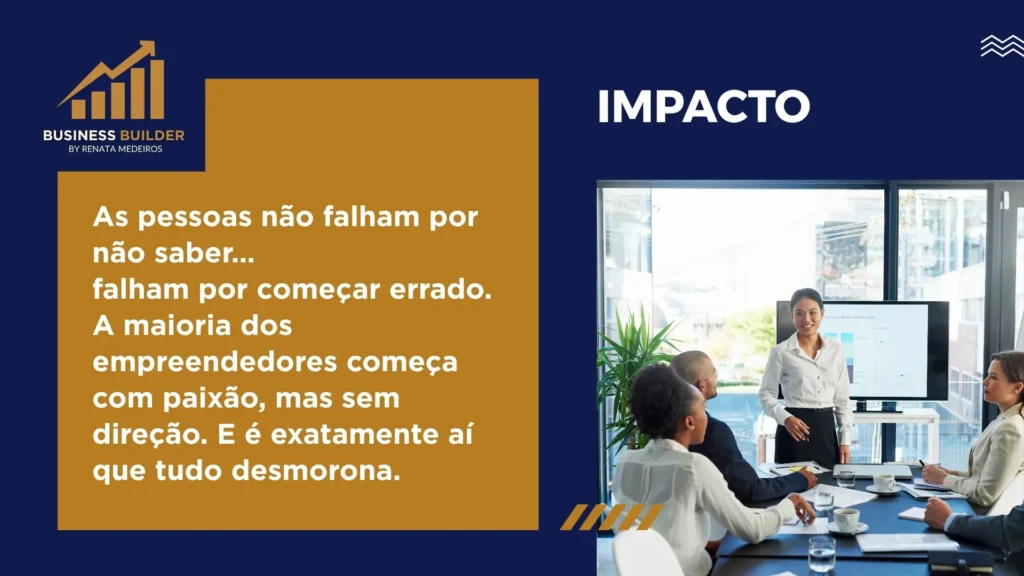 BUSINESS BUILDER
BY RENATA MEDEIROS

IMPACTO

As pessoas não falham por não saber...
falham por começar errado.
A maioria dos empreendedores começa com paixão, mas sem direção. E é exatamente aí que tudo desmorona.